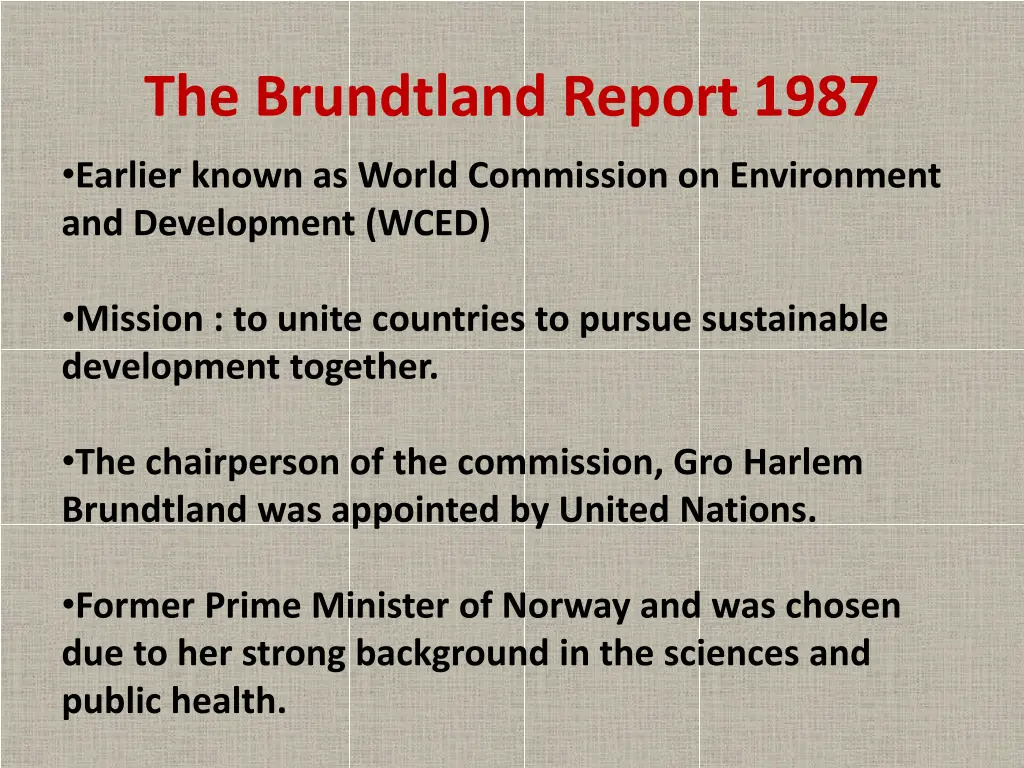 The Brundtland Report 1987

•Earlier known as World Commission on Environment and Development (WCED)

•Mission : to unite countries to pursue sustainable development together.

•The chairperson of the commission, Gro Harlem Brundtland was appointed by United Nations.

•Former Prime Minister of Norway and was chosen due to her strong background in the sciences and public health.